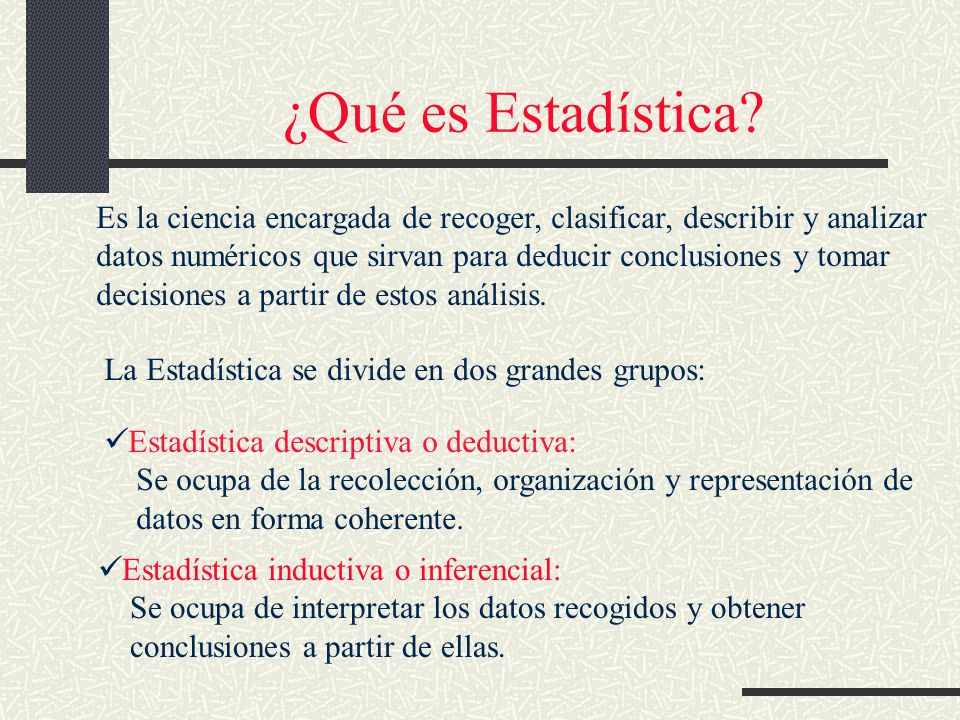 ¿Qué es Estadística?

Es la ciencia encargada de recoger, clasificar, describir y analizar datos numéricos que sirvan para deducir conclusiones y tomar decisiones a partir de estos análisis.

La Estadística se divide en dos grandes grupos:

✓Estadística descriptiva o deductiva:
Se ocupa de la recolección, organización y representación de datos en forma coherente.

✓Estadística inductiva o inferencial:
Se ocupa de interpretar los datos recogidos y obtener conclusiones a partir de ellas.